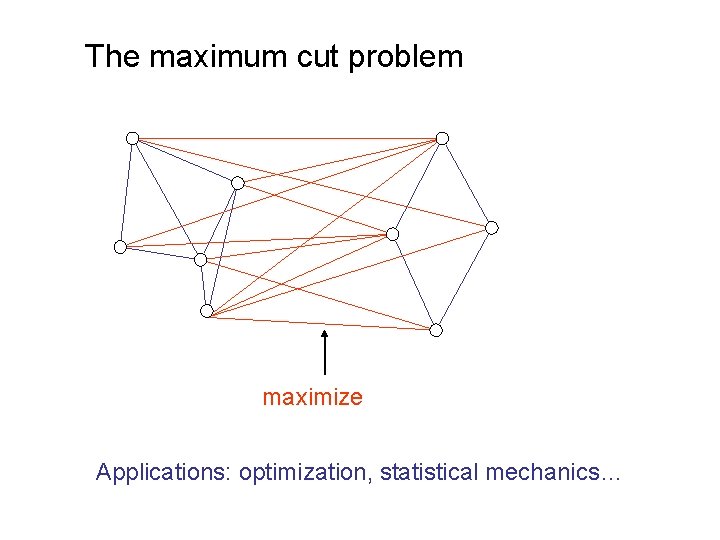 The maximum cut problem

maximize

Applications: optimization, statistical mechanics...